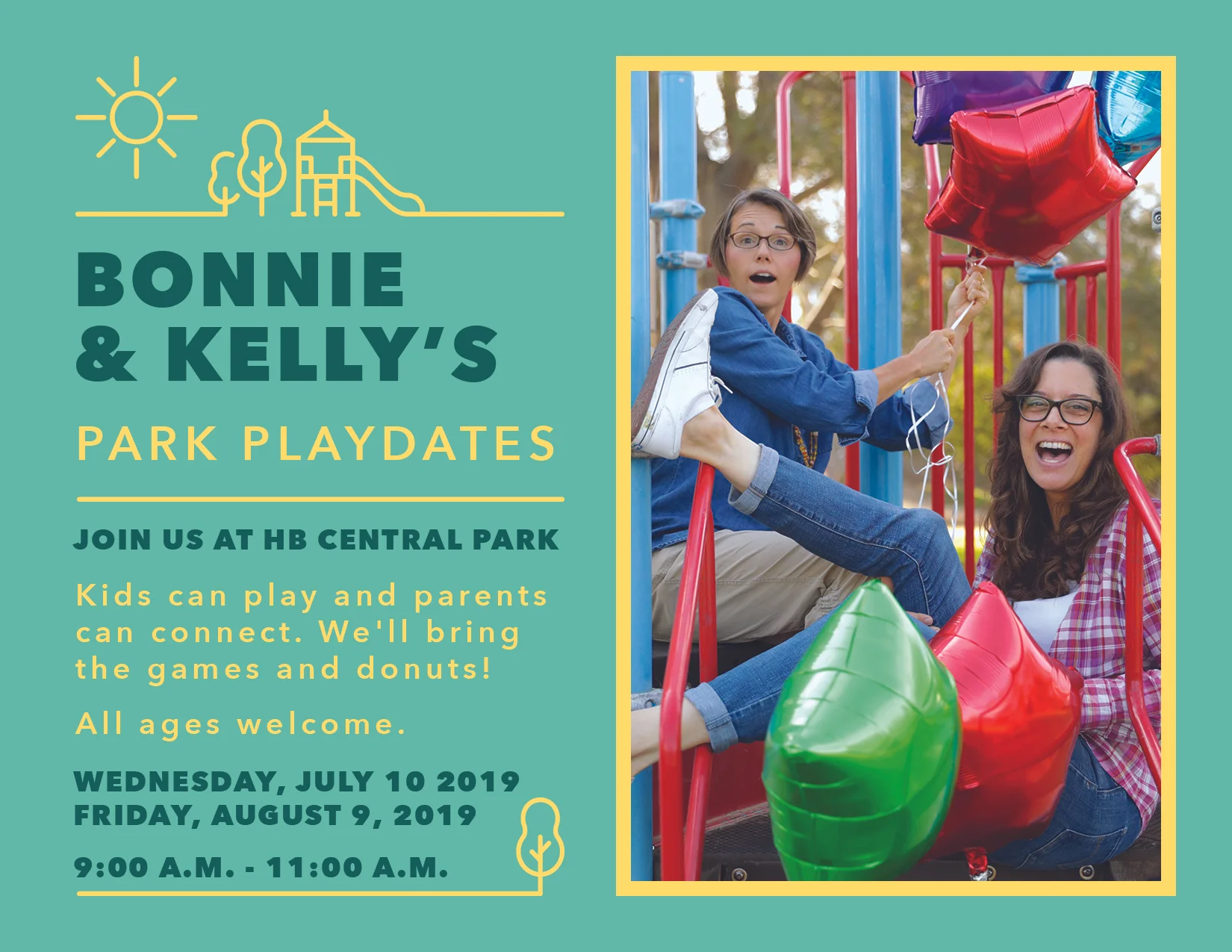 BONNIE & KELLY'S

PARK PLAYDATES

JOIN US AT HB CENTRAL PARK

Kids can play and parents can connect. We'll bring the games and donuts!

All ages welcome.

WEDNESDAY, JULY 10 2019
FRIDAY, AUGUST 9, 2019

9:00 A.M. - 11:00 A.M.